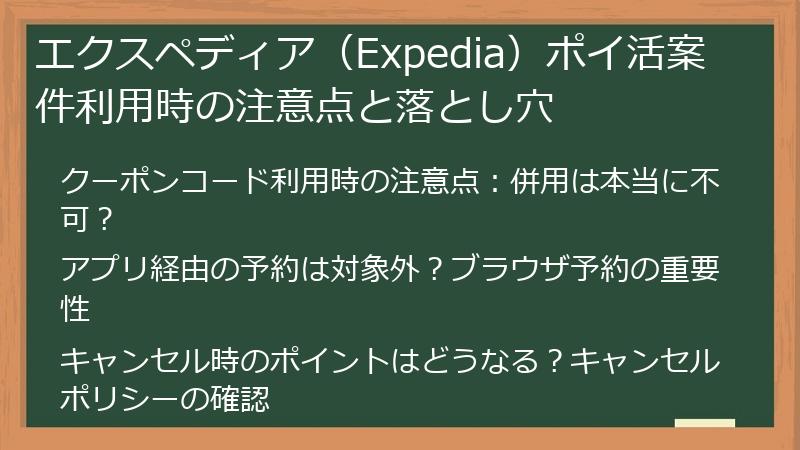 エクスペディア（Expedia）ポイ活案件利用時の注意点と落とし穴

クーポンコード利用時の注意点：併用は本当に不可？

アプリ経由の予約は対象外？ブラウザ予約の重要性

キャンセル時のポイントはどうなる？キャンセルポリシーの確認